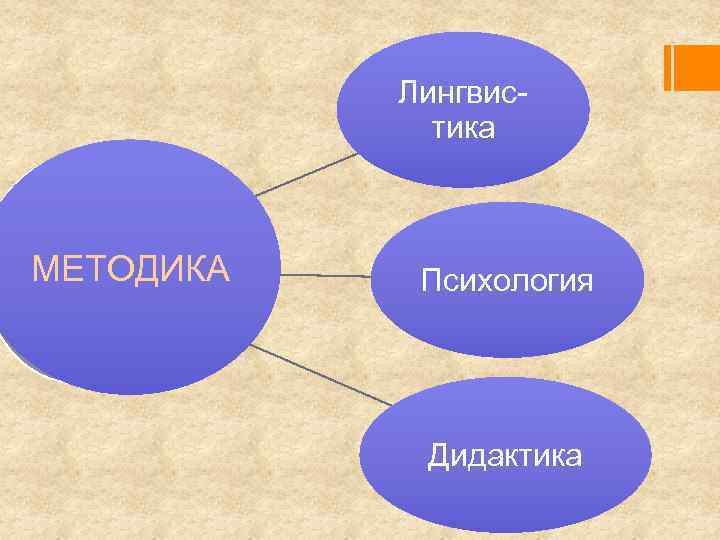 МЕТОДИКА

Лингвистика

Психология

Дидактика